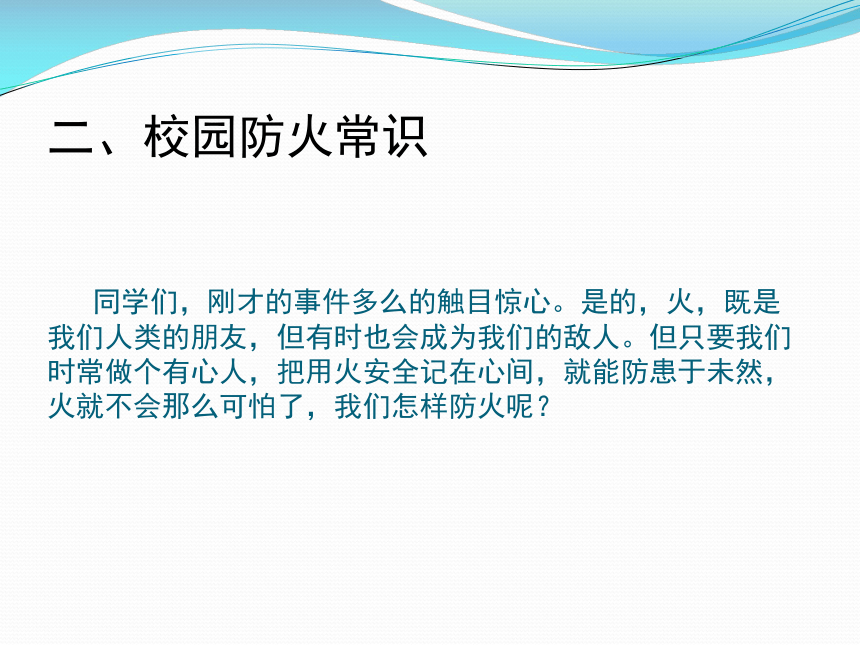 二、校园防火常识

同学们，刚才的事件多么的触目惊心。是的，火，既是我们人类的朋友，但有时也会成为我们的敌人。但只要我们时常做个有心人，把用火安全记在心间，就能防患于未然，火就不会那么可怕了，我们怎样防火呢？